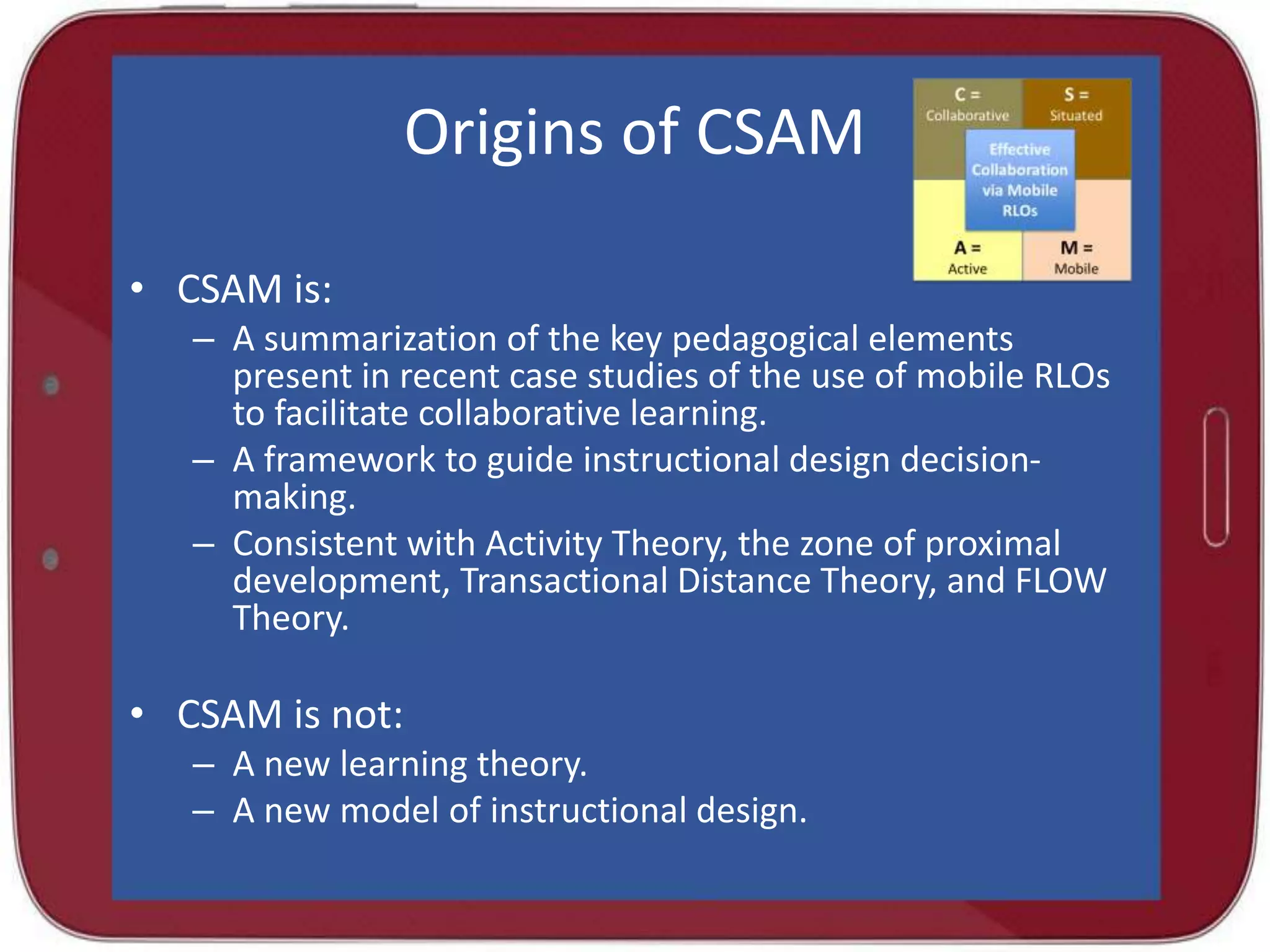 Origins of CSAM

C = Collaborative

S = Situated

Effective Collaboration via Mobile RLOs

A = Active

M = Mobile

• CSAM is:
– A summarization of the key pedagogical elements present in recent case studies of the use of mobile RLOs to facilitate collaborative learning.
– A framework to guide instructional design decision-making.
– Consistent with Activity Theory, the zone of proximal development, Transactional Distance Theory, and FLOW Theory.

• CSAM is not:
– A new learning theory.
– A new model of instructional design.